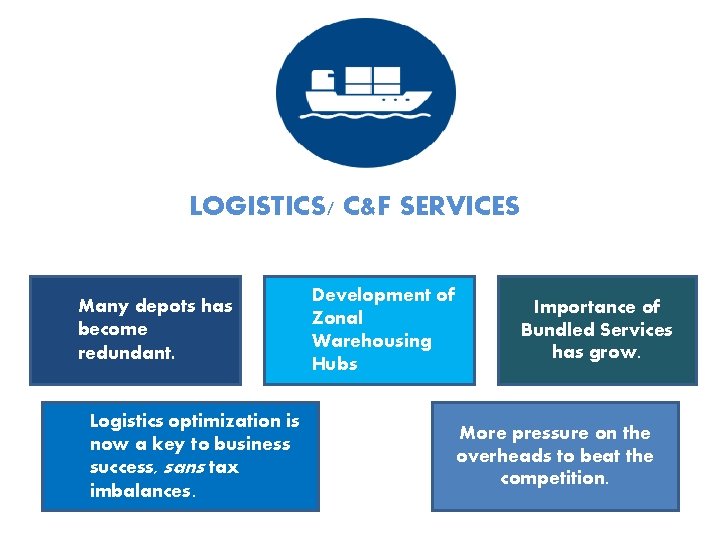 LOGISTICS/ C&F SERVICES

Many depots has become redundant.

Development of Zonal Warehousing Hubs

Importance of Bundled Services has grow.

Logistics optimization is now a key to business success, sans tax imbalances.

More pressure on the overheads to beat the competition.